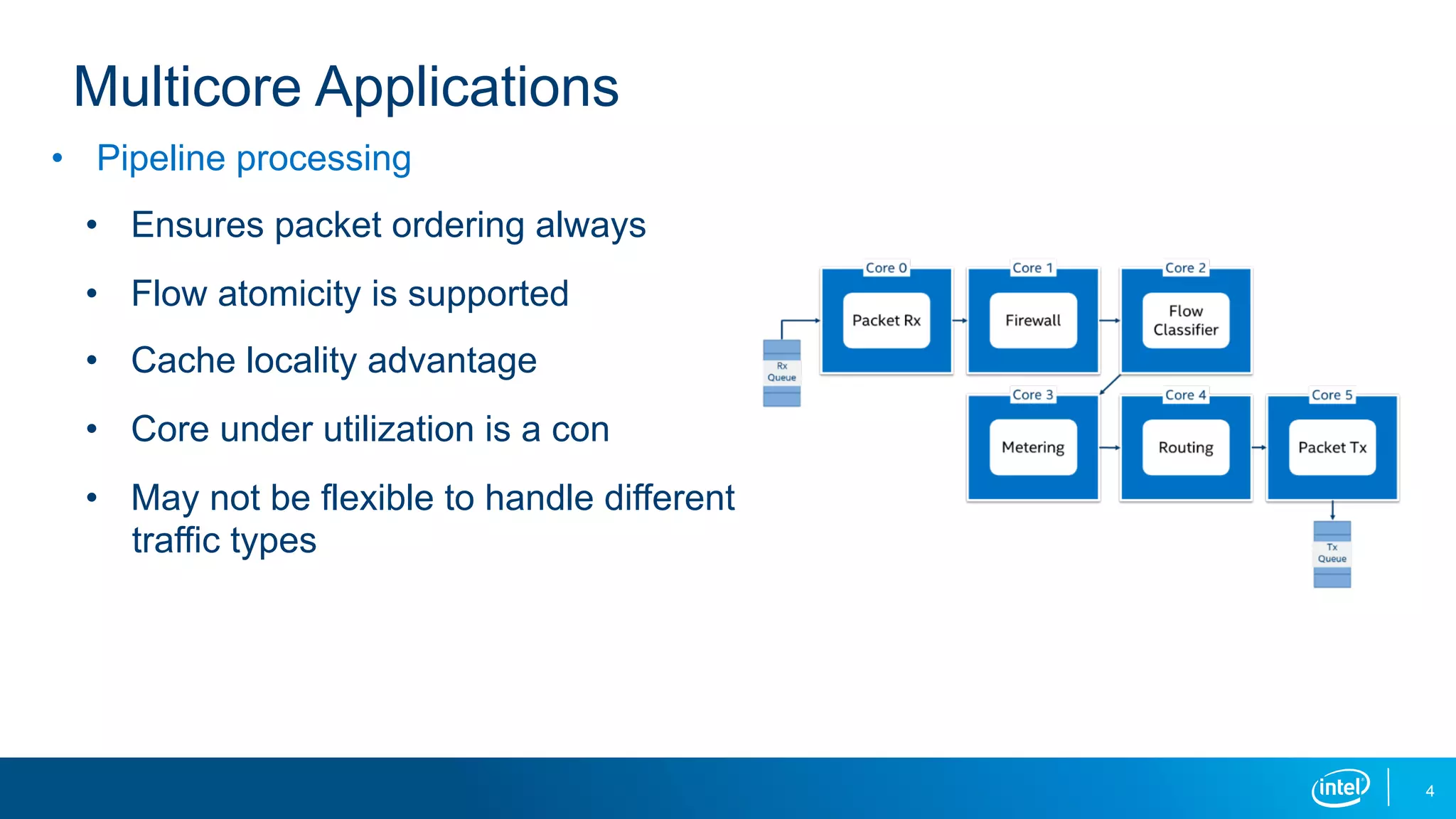 Multicore Applications

• Pipeline processing

• Ensures packet ordering always

• Flow atomicity is supported

• Cache locality advantage

• Core under utilization is a con

• May not be flexible to handle different traffic types

Rx Queue

Core 0
Packet Rx

Core 1
Firewall

Core 2
Flow Classifier

Core 3
Metering

Core 4
Routing

Core 5
Packet Tx

Tx Queue

intel

4